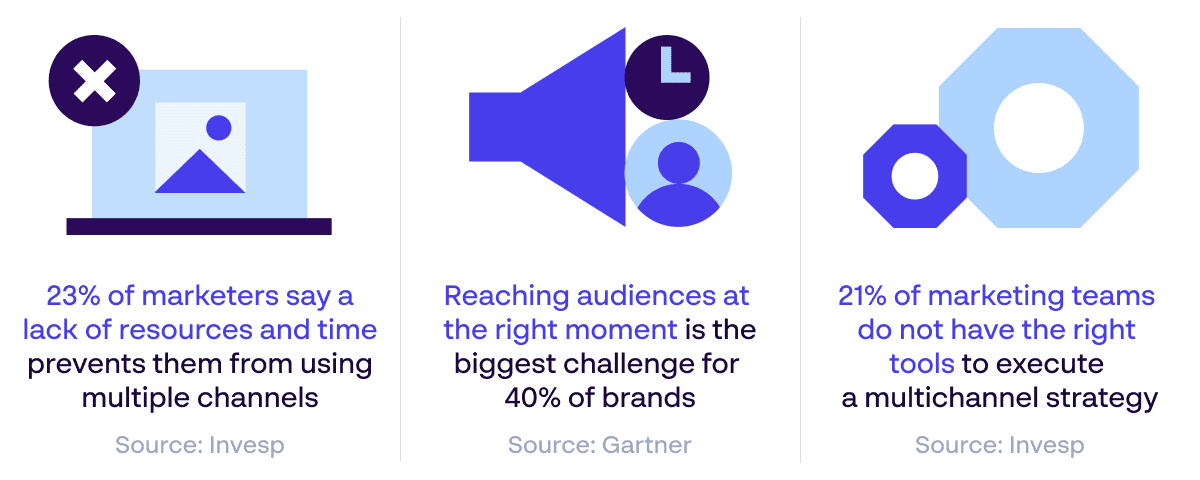 23% of marketers say a lack of resources and time prevents them from using multiple channels

Source: Invesp

Reaching audiences at the right moment is the biggest challenge for 40% of brands

Source: Gartner

21% of marketing teams do not have the right tools to execute a multichannel strategy

Source: Invesp